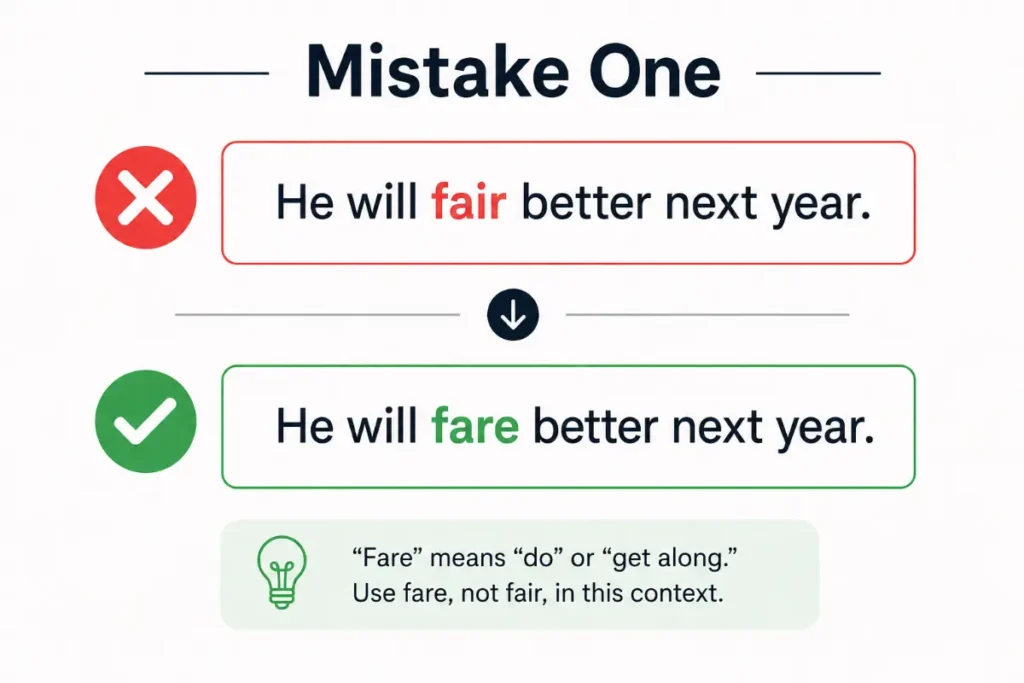 Mistake One

He will fair better next year.

He will fare better next year.

“Fare” means “do” or “get along.”
Use fare, not fair, in this context.